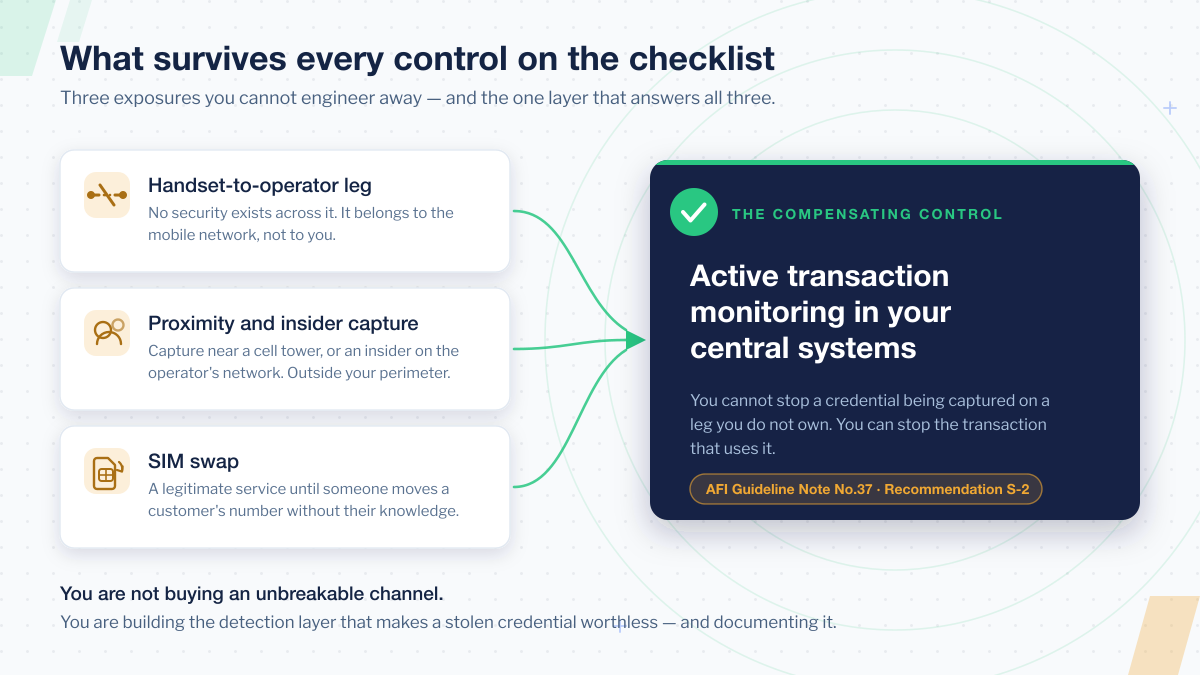 What survives every control on the checklist

Three exposures you cannot engineer away — and the one layer that answers all three.

Handset-to-operator leg

No security exists across it. It belongs to the mobile network, not to you.

Proximity and insider capture

Capture near a cell tower, or an insider on the operator's network. Outside your perimeter.

SIM swap

A legitimate service until someone moves a customer's number without their knowledge.

THE COMPENSATING CONTROL

Active transaction monitoring in your central systems

You cannot stop a credential being captured on a leg you do not own. You can stop the transaction that uses it.

AFI Guideline Note No.37 · Recommendation S-2

You are not buying an unbreakable channel.

You are building the detection layer that makes a stolen credential worthless — and documenting it.